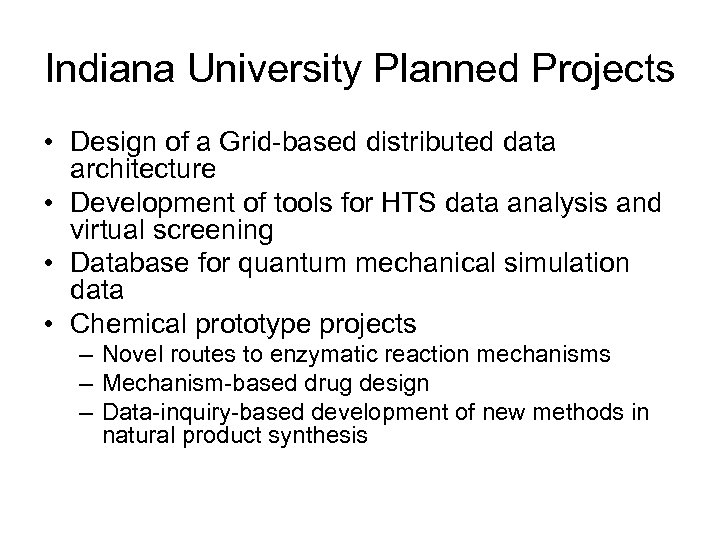 Indiana University Planned Projects

• Design of a Grid-based distributed data architecture
• Development of tools for HTS data analysis and virtual screening
• Database for quantum mechanical simulation data
• Chemical prototype projects
  – Novel routes to enzymatic reaction mechanisms
  – Mechanism-based drug design
  – Data-inquiry-based development of new methods in natural product synthesis